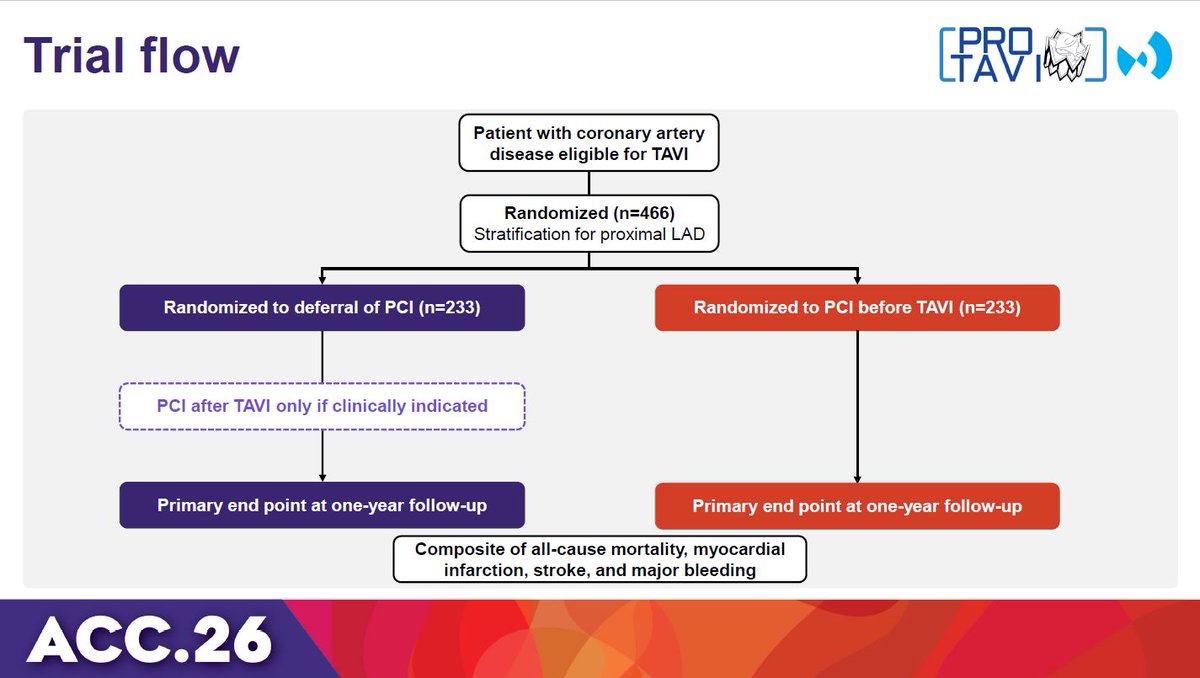 Trial flow

PRO TAVI

Patient with coronary artery disease eligible for TAVI

Randomized (n=466)
Stratification for proximal LAD

Randomized to deferral of PCI (n=233)

PCI after TAVI only if clinically indicated

Primary end point at one-year follow-up

Randomized to PCI before TAVI (n=233)

Primary end point at one-year follow-up

Composite of all-cause mortality, myocardial infarction, stroke, and major bleeding

ACC.26